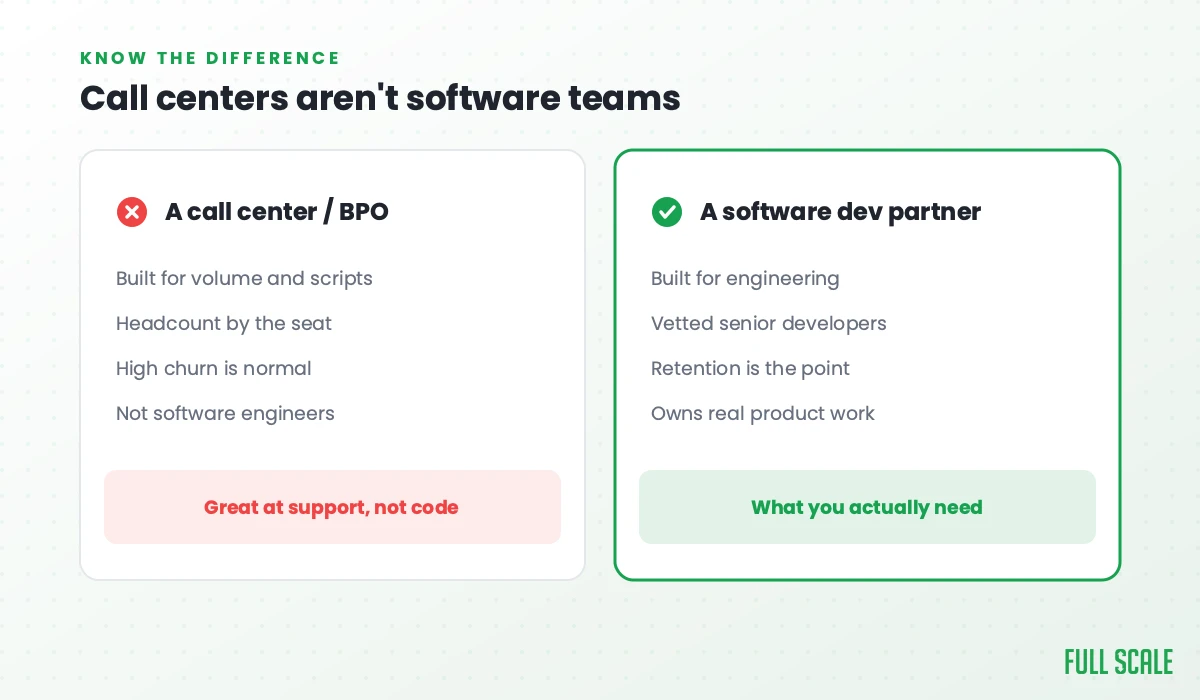 KNOW THE DIFFERENCE

Call centers aren't software teams

A call center / BPO

Built for volume and scripts

Headcount by the seat

High churn is normal

Not software engineers

Great at support, not code

A software dev partner

Built for engineering

Vetted senior developers

Retention is the point

Owns real product work

What you actually need

FULL SCALE